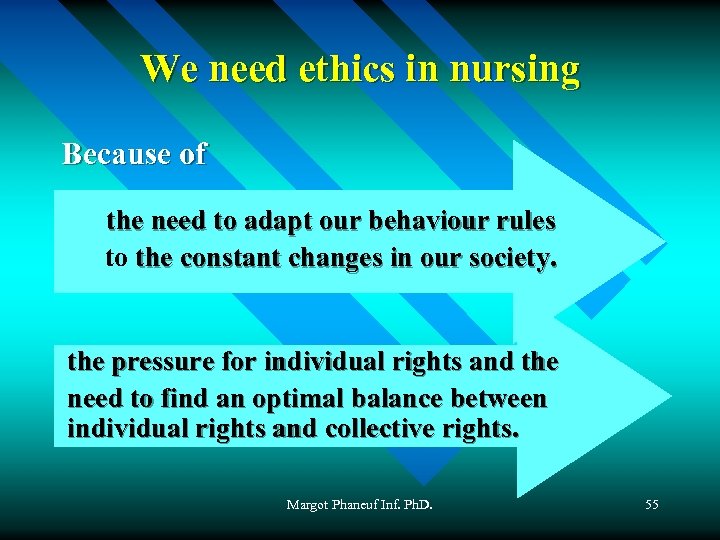 We need ethics in nursing

Because of

the need to adapt our behaviour rules to the constant changes in our society.

the pressure for individual rights and the need to find an optimal balance between individual rights and collective rights.

Margot Phaneuf Inf. PhD.

55